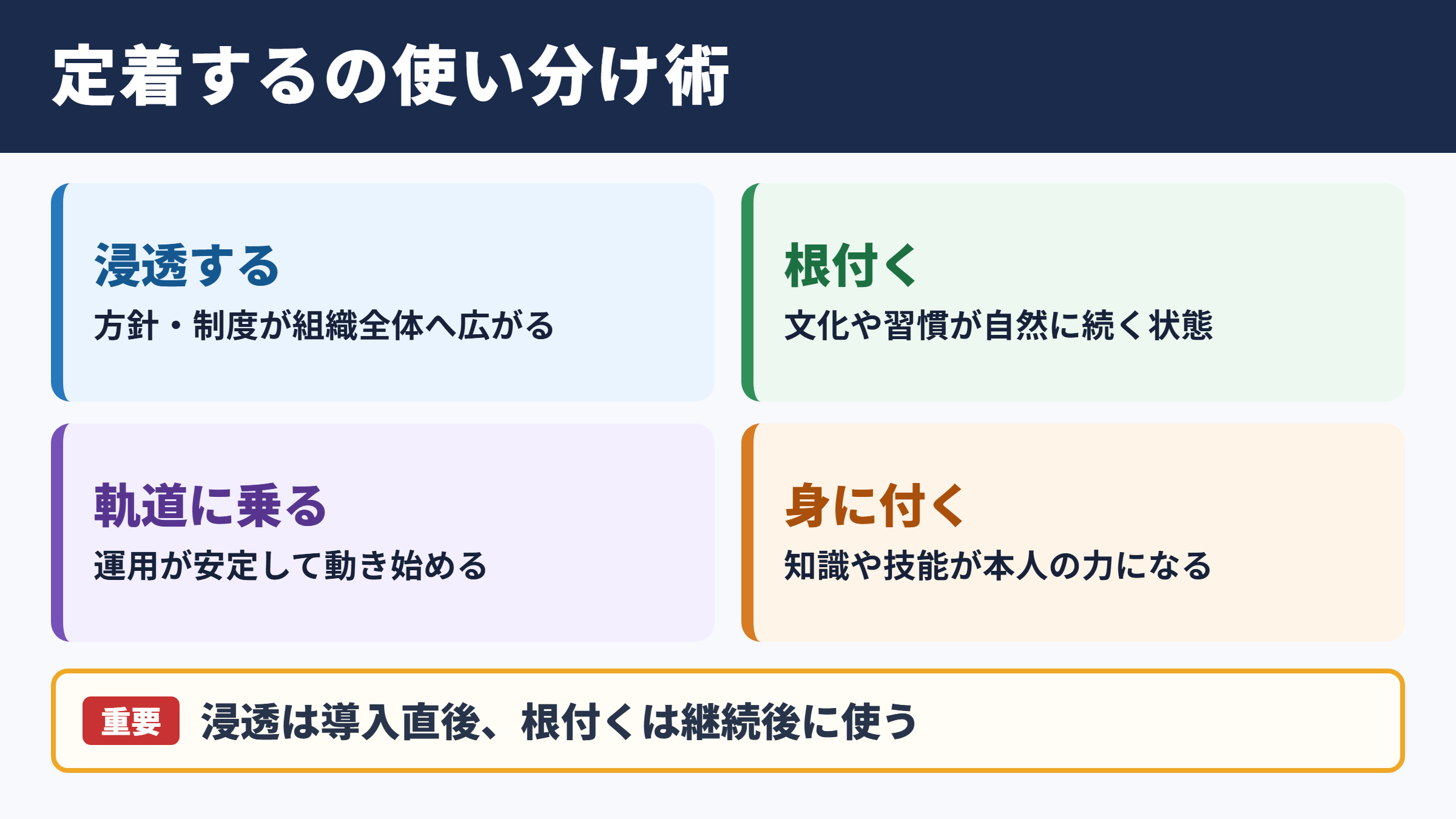 定着するの使い分け術

浸透する
方針・制度が組織全体へ広がる

根付く
文化や習慣が自然に続く状態

軌道に乗る
運用が安定して動き始める

身に付く
知識や技能が本人の力になる

重要 浸透は導入直後、根付くは継続後に使う